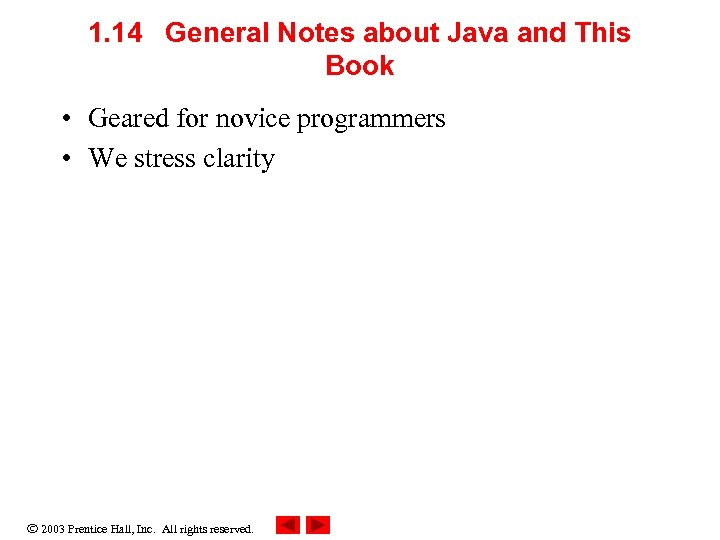 1.14 General Notes about Java and This Book

• Geared for novice programmers
• We stress clarity

© 2003 Prentice Hall, Inc. All rights reserved.